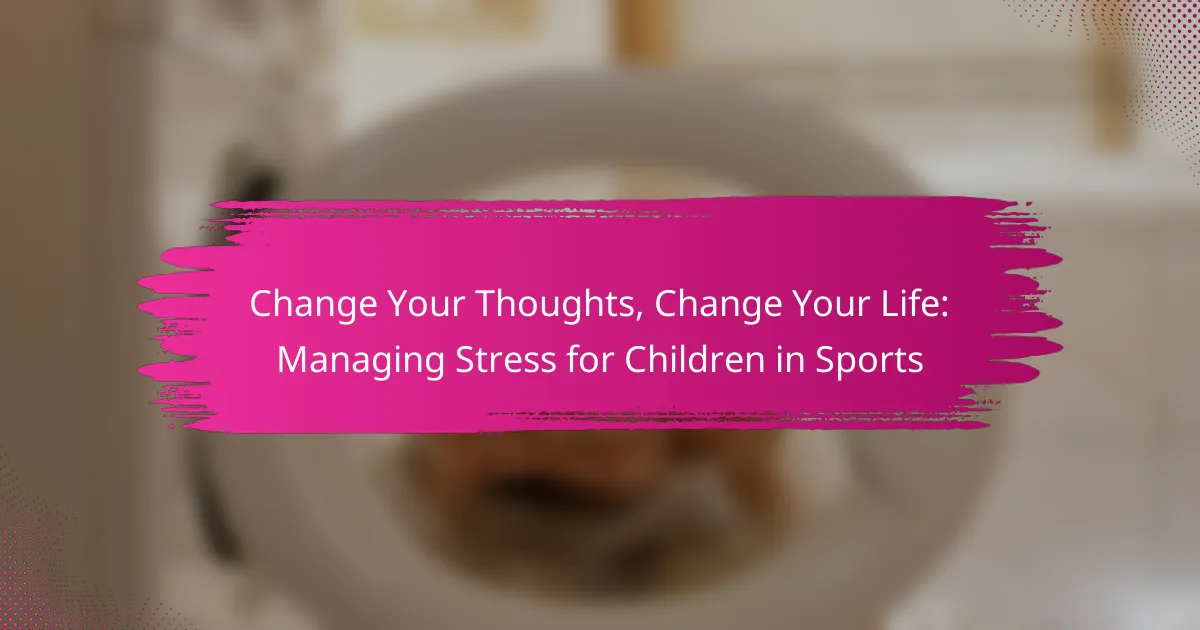 Change Your Thoughts, Change Your Life: Managing Stress for Children in Sports